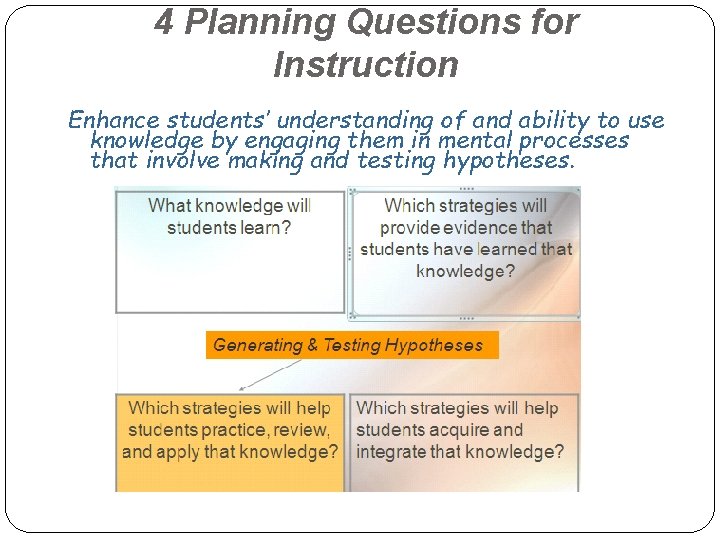 4 Planning Questions for Instruction

Enhance students' understanding of and ability to use knowledge by engaging them in mental processes that involve making and testing hypotheses.

What knowledge will students learn?

Which strategies will provide evidence that students have learned that knowledge?

Generating & Testing Hypotheses

Which strategies will help students practice, review, and apply that knowledge?

Which strategies will help students acquire and integrate that knowledge?